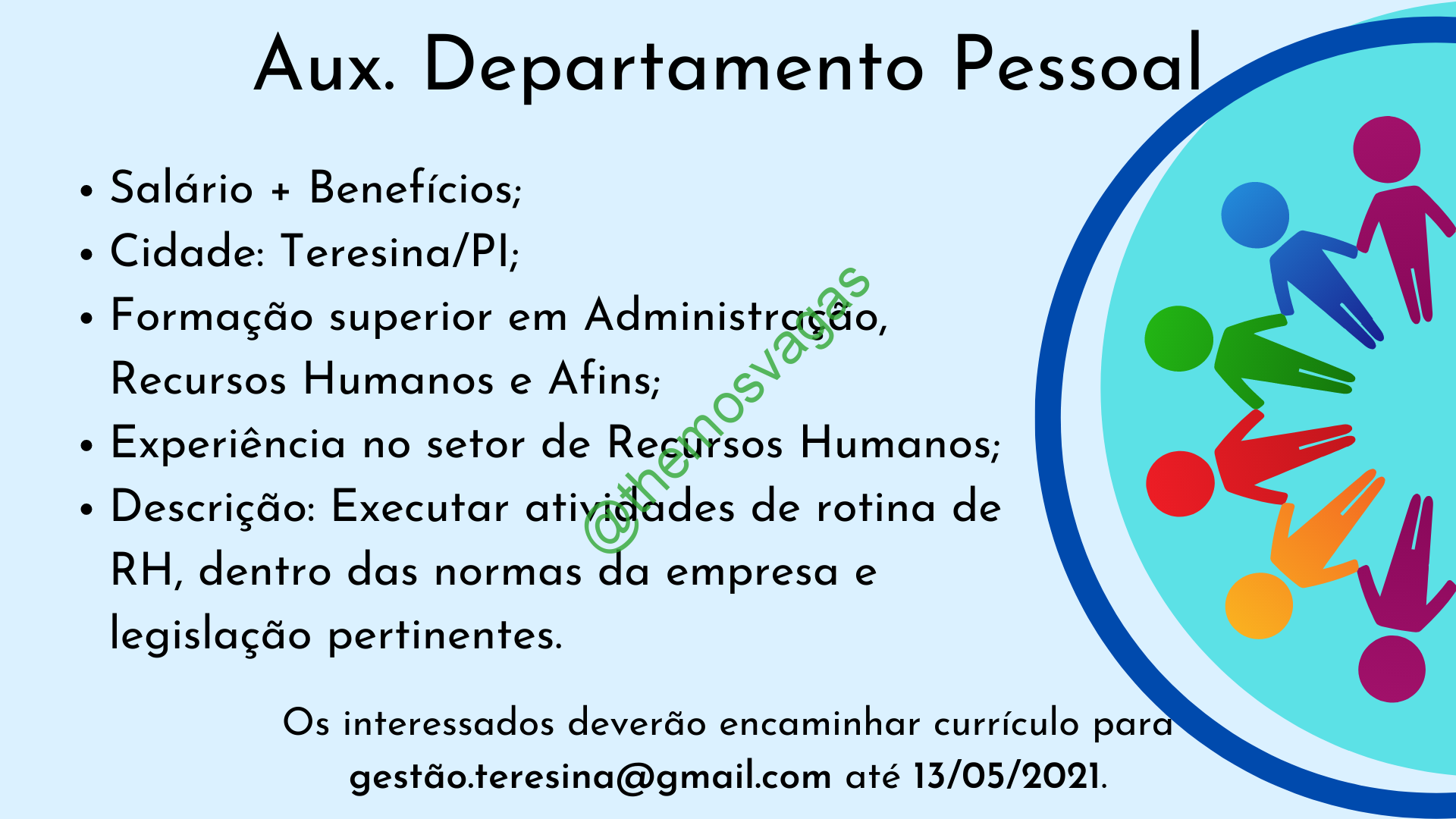 Aux. Departamento Pessoal

• Salário + Benefícios;
• Cidade: Teresina/PI;
• Formação superior em Administração, Recursos Humanos e Afins;
• Experiência no setor de Recursos Humanos;
• Descrição: Executar atividades de rotina de RH, dentro das normas da empresa e legislação pertinentes.

Os interessados deverão encaminhar currículo para gestão.teresina@gmail.com até 13/05/2021.

@themosvagas